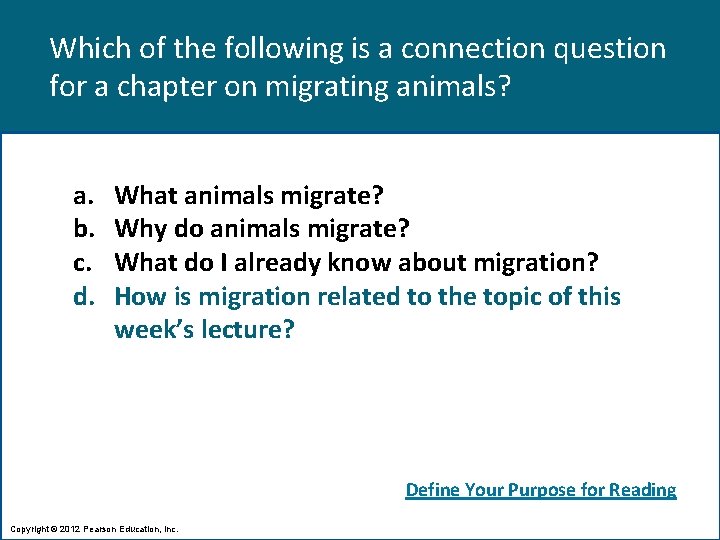 Which of the following is a connection question for a chapter on migrating animals?

a. What animals migrate?
b. Why do animals migrate?
c. What do I already know about migration?
d. How is migration related to the topic of this week's lecture?

Define Your Purpose for Reading

Copyright © 2012 Pearson Education, Inc.